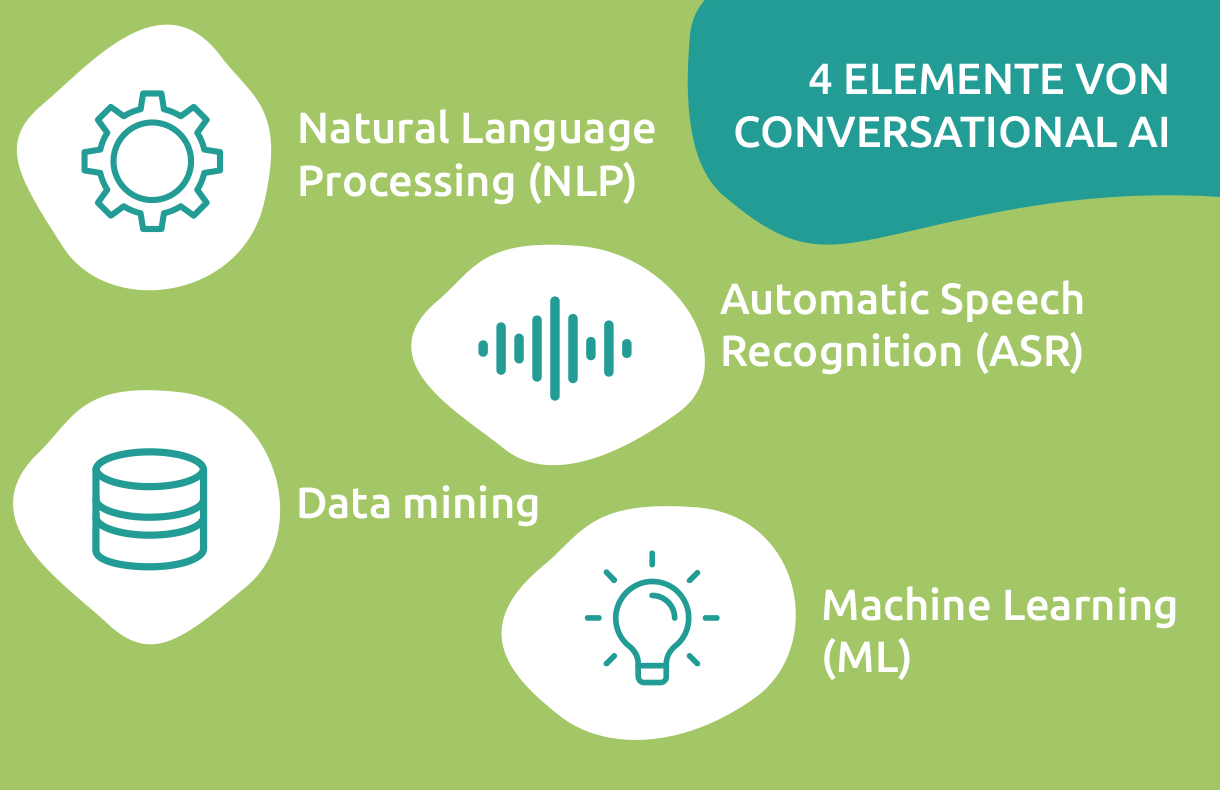 4 ELEMENTE VON CONVERSATIONAL AI

Natural Language Processing (NLP)

Automatic Speech Recognition (ASR)

Data mining

Machine Learning (ML)